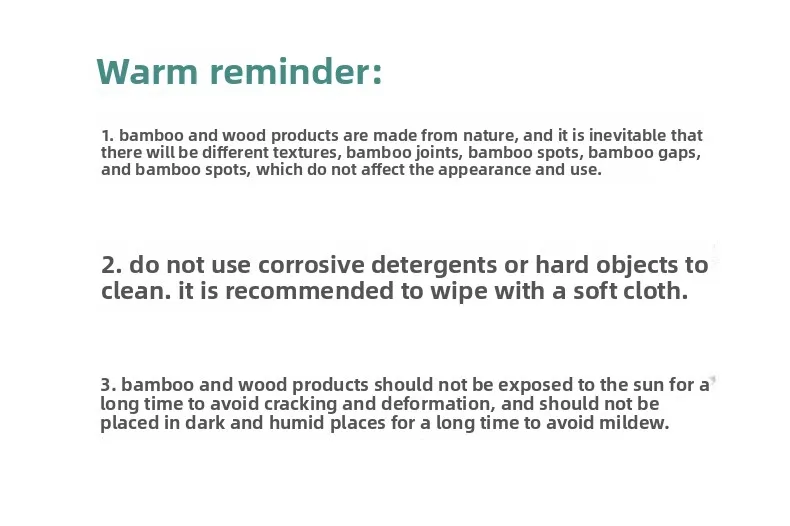 Warm reminder:

1. bamboo and wood products are made from nature, and it is inevitable that there will be different textures, bamboo joints, bamboo spots, bamboo gaps, and bamboo spots, which do not affect the appearance and use.

2. do not use corrosive detergents or hard objects to clean. it is recommended to wipe with a soft cloth.

3. bamboo and wood products should not be exposed to the sun for a long time to avoid cracking and deformation, and should not be placed in dark and humid places for a long time to avoid mildew.